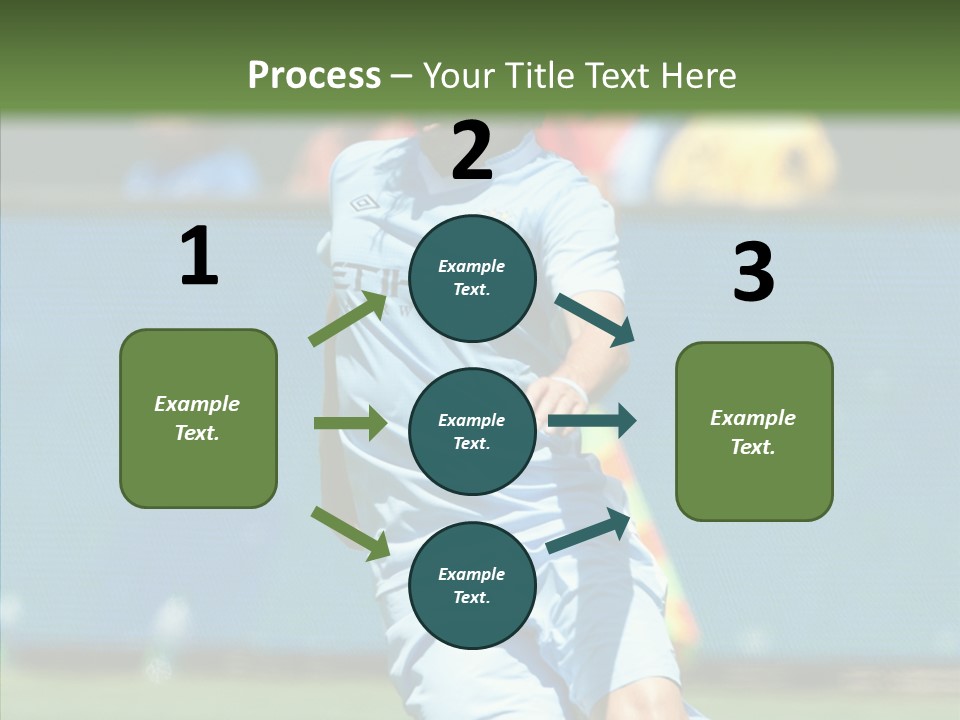 Process – Your Title Text Here

1

Example Text.

2

Example Text.

Example Text.

Example Text.

3

Example Text.